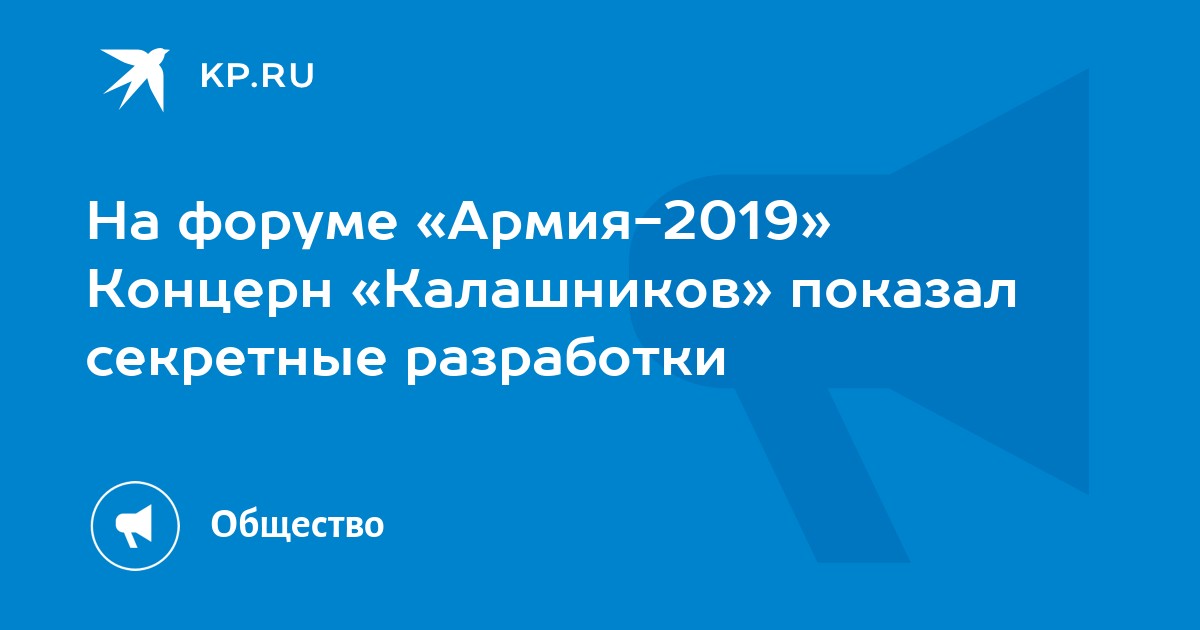 KP.RU

На форуме «Армия-2019» Концерн «Калашников» показал секретные разработки

Общество